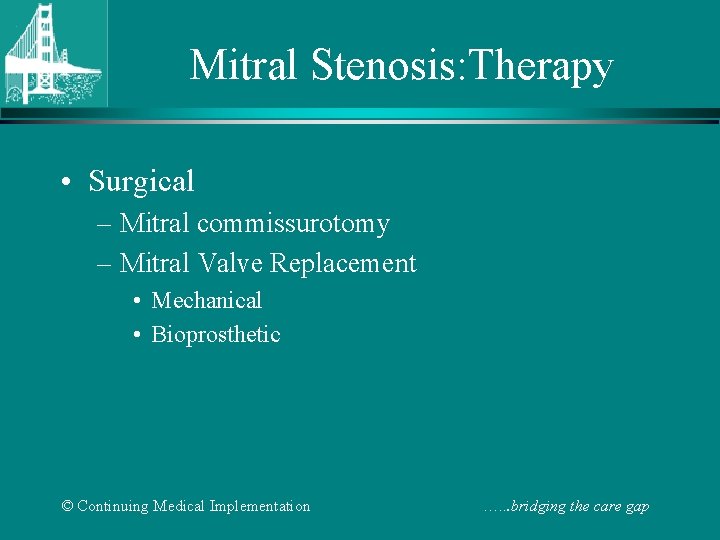 Mitral Stenosis:Therapy

• Surgical
– Mitral commissurotomy
– Mitral Valve Replacement
• Mechanical
• Bioprosthetic

© Continuing Medical Implementation

…...bridging the care gap